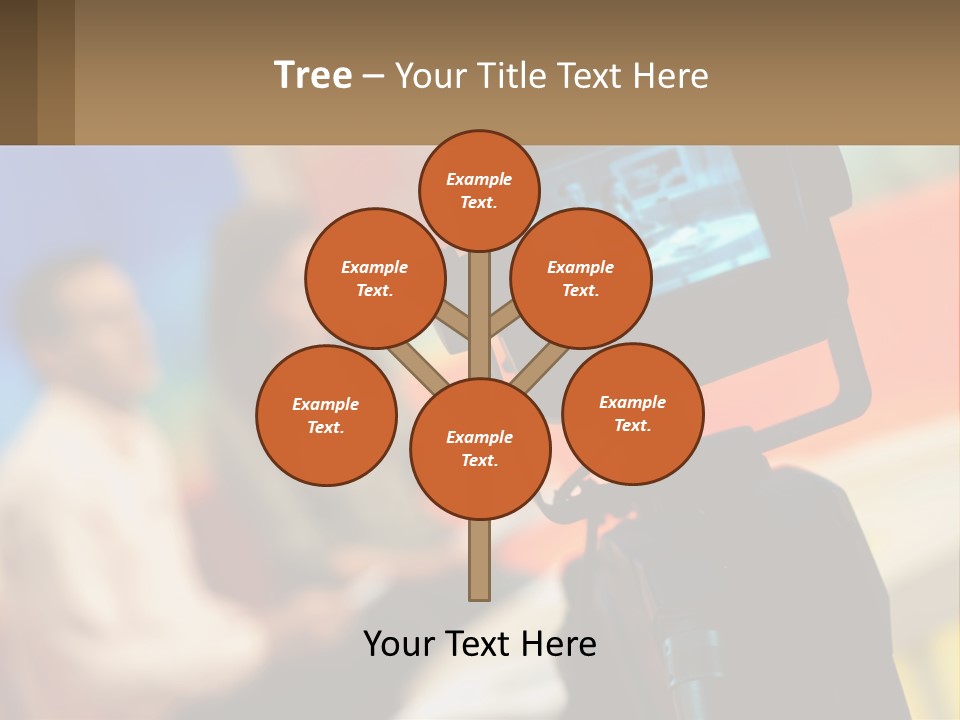 Tree – Your Title Text Here

Example Text.

Example Text.

Example Text.

Example Text.

Example Text.

Example Text.

Your Text Here